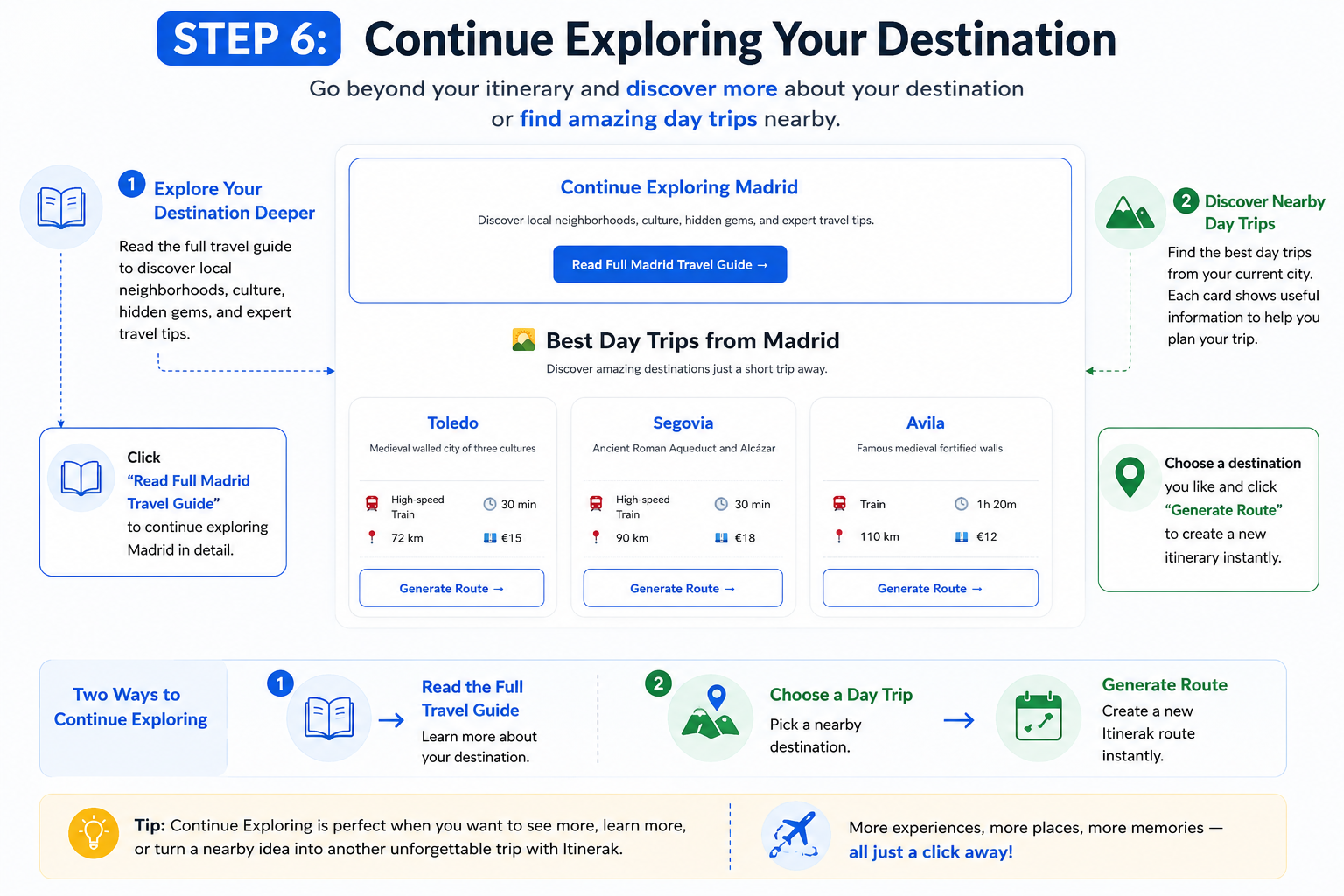 STEP 6: Continue Exploring Your Destination

Go beyond your itinerary and discover more about your destination or find amazing day trips nearby.

1 Explore Your Destination Deeper

Read the full travel guide to discover local neighborhoods, culture, hidden gems, and expert travel tips.

Click "Read Full Madrid Travel Guide" to continue exploring Madrid in detail.

Continue Exploring Madrid

Discover local neighborhoods, culture, hidden gems, and expert travel tips.

Read Full Madrid Travel Guide →

Best Day Trips from Madrid

Discover amazing destinations just a short trip away.

Toledo
Medieval walled city of three cultures
High-speed Train
30 min
72 km
€15
Generate Route →

Segovia
Ancient Roman Aqueduct and Alcázar
High-speed Train
30 min
90 km
€18
Generate Route →

Avila
Famous medieval fortified walls
Train
1h 20m
110 km
€12
Generate Route →

2 Discover Nearby Day Trips

Find the best day trips from your current city. Each card shows useful information to help you plan your trip.

Choose a destination you like and click "Generate Route" to create a new itinerary instantly.

Two Ways to Continue Exploring

1 Read the Full Travel Guide
Learn more about your destination.

2 Choose a Day Trip
Pick a nearby destination.

Generate Route
Create a new Itinerak route instantly.

Tip: Continue Exploring is perfect when you want to see more, learn more, or turn a nearby idea into another unforgettable trip with Itinerak.

More experiences, more places, more memories — all just a click away!